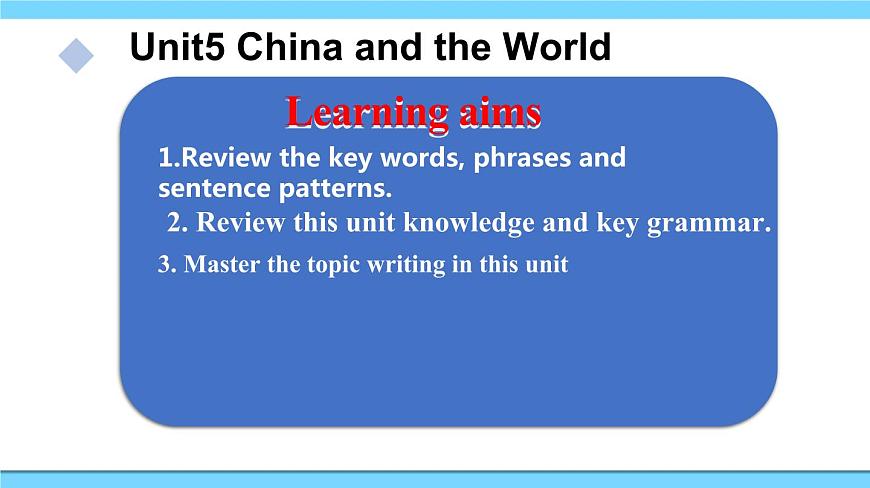 Unit5 China and the World

Learning aims

1.Review the key words, phrases and sentence patterns.

2. Review this unit knowledge and key grammar.

3. Master the topic writing in this unit